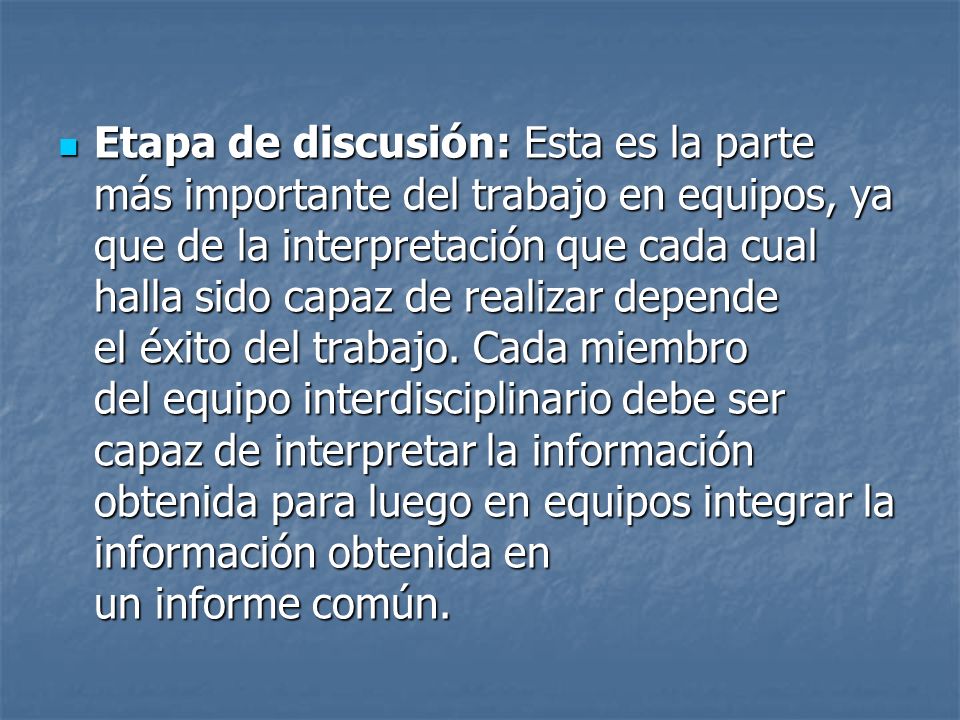 Etapa de discusión: Esta es la parte más importante del trabajo en equipos, ya que de la interpretación que cada cual halla sido capaz de realizar depende el éxito del trabajo. Cada miembro del equipo interdisciplinario debe ser capaz de interpretar la información obtenida para luego en equipos integrar la información obtenida en un informe común.